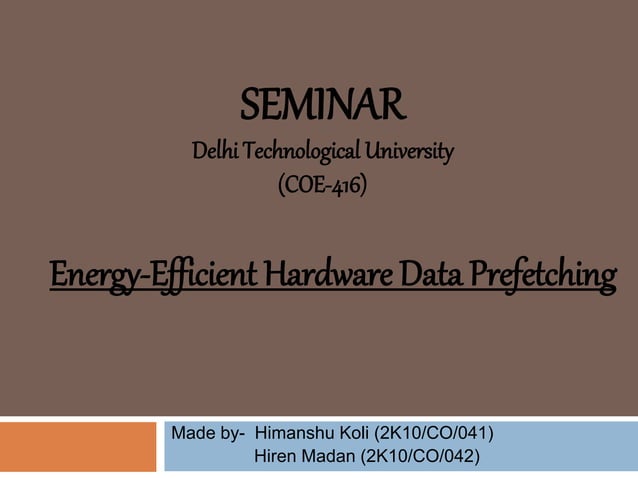 SEMINAR
Delhi Technological University
(COE-416)

Energy-Efficient Hardware Data Prefetching

Made by- Himanshu Koli (2K10/CO/041)
Hiren Madan (2K10/CO/042)